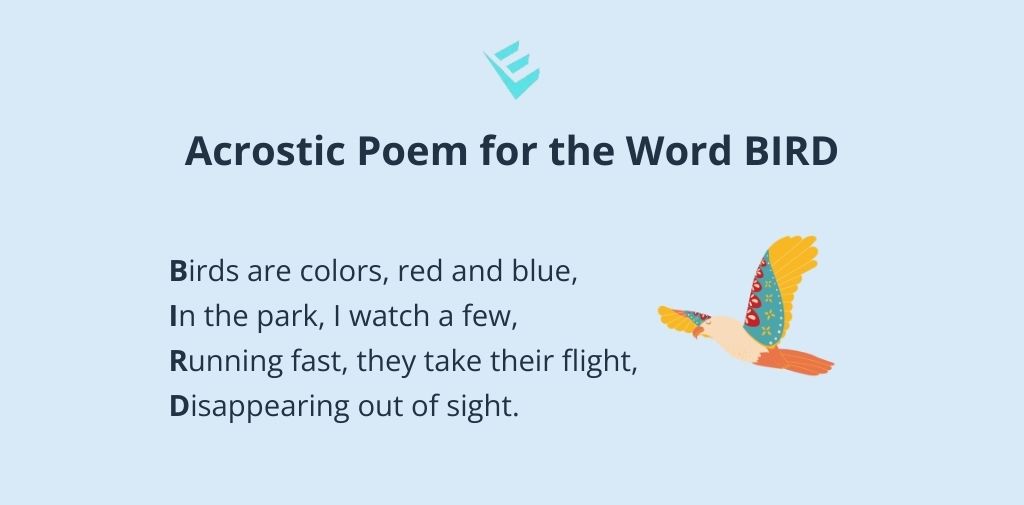 Acrostic Poem for the Word BIRD

Birds are colors, red and blue,
In the park, I watch a few,
Running fast, they take their flight,
Disappearing out of sight.